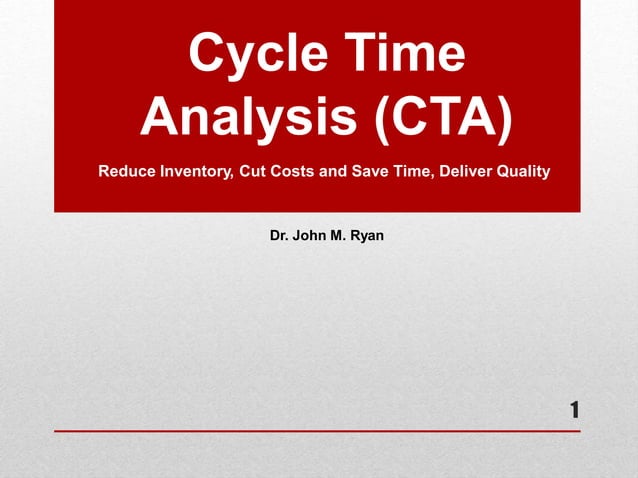 Cycle Time Analysis (CTA)

Reduce Inventory, Cut Costs and Save Time, Deliver Quality

Dr. John M. Ryan

1